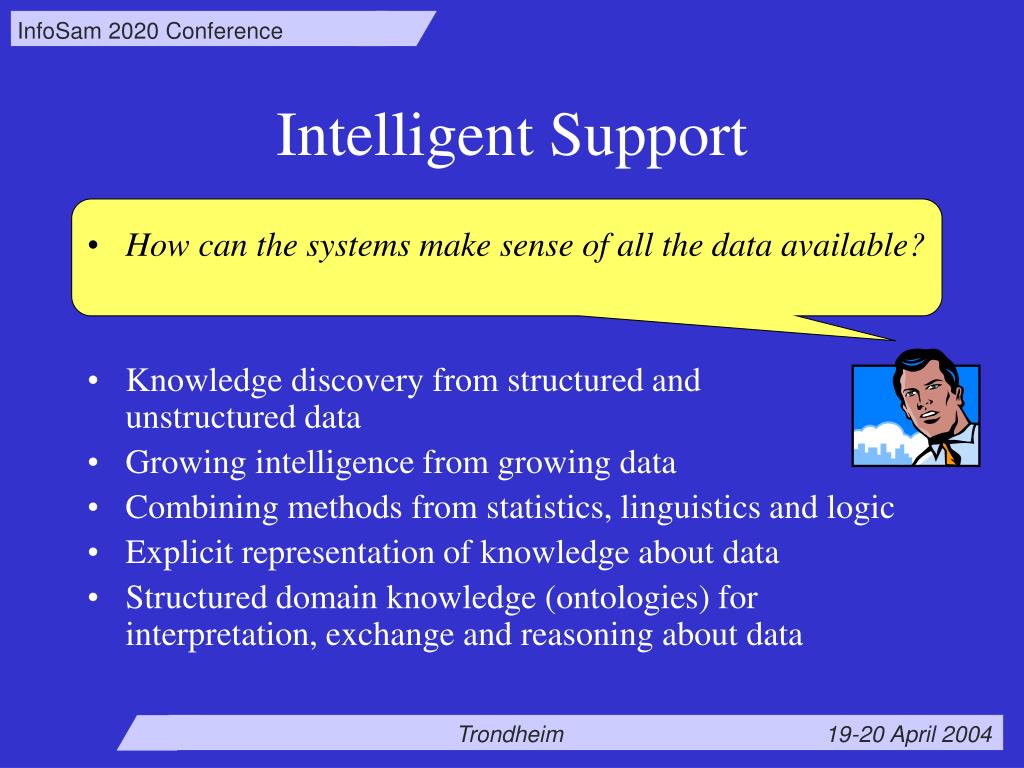 InfoSam 2020 Conference

Intelligent Support

• How can the systems make sense of all the data available?

• Knowledge discovery from structured and unstructured data
• Growing intelligence from growing data
• Combining methods from statistics, linguistics and logic
• Explicit representation of knowledge about data
• Structured domain knowledge (ontologies) for interpretation, exchange and reasoning about data

Trondheim

19-20 April 2004